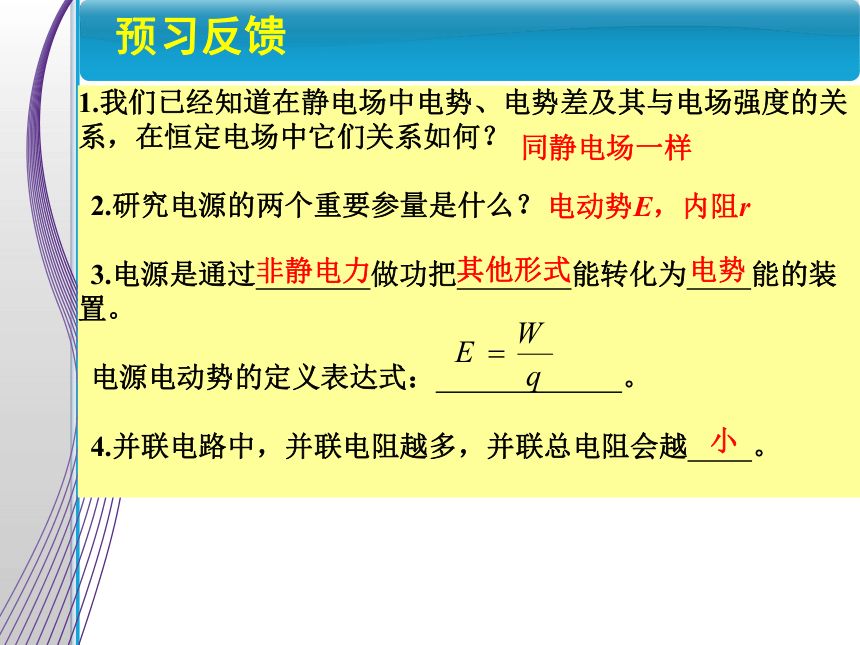 预习反馈

1.我们已经知道在静电场中电势、电势差及其与电场强度的关系，在恒定电场中它们关系如何？ 同静电场一样

2.研究电源的两个重要参量是什么？ 电动势$E$，内阻$r$

3.电源是通过非静电力做功把其他形式能转化为电势能的装置。

电源电动势的定义表达式：$E=\frac{W}{q}$。

4.并联电路中，并联电阻越多，并联总电阻会越小。